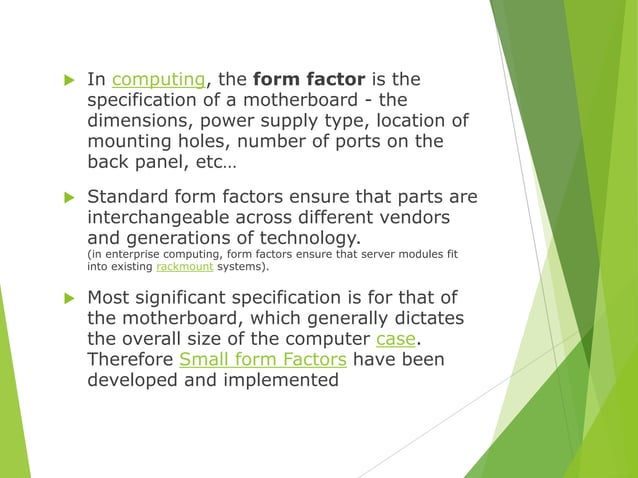 In computing, the form factor is the specification of a motherboard - the dimensions, power supply type, location of mounting holes, number of ports on the back panel, etc…

Standard form factors ensure that parts are interchangeable across different vendors and generations of technology.
(in enterprise computing, form factors ensure that server modules fit into existing rackmount systems).

Most significant specification is for that of the motherboard, which generally dictates the overall size of the computer case. Therefore Small form Factors have been developed and implemented